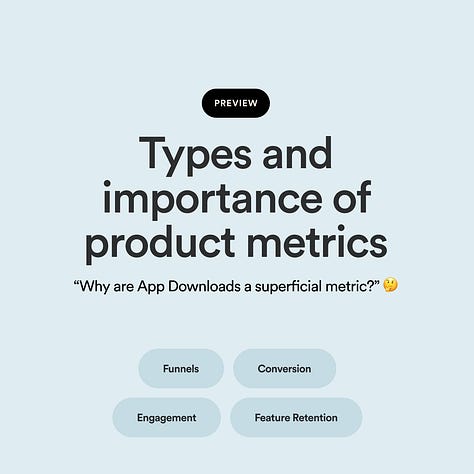 PREVIEW

Types and importance of product metrics

“Why are App Downloads a superficial metric?” 🤔

Funnels

Conversion

Engagement

Feature Retention